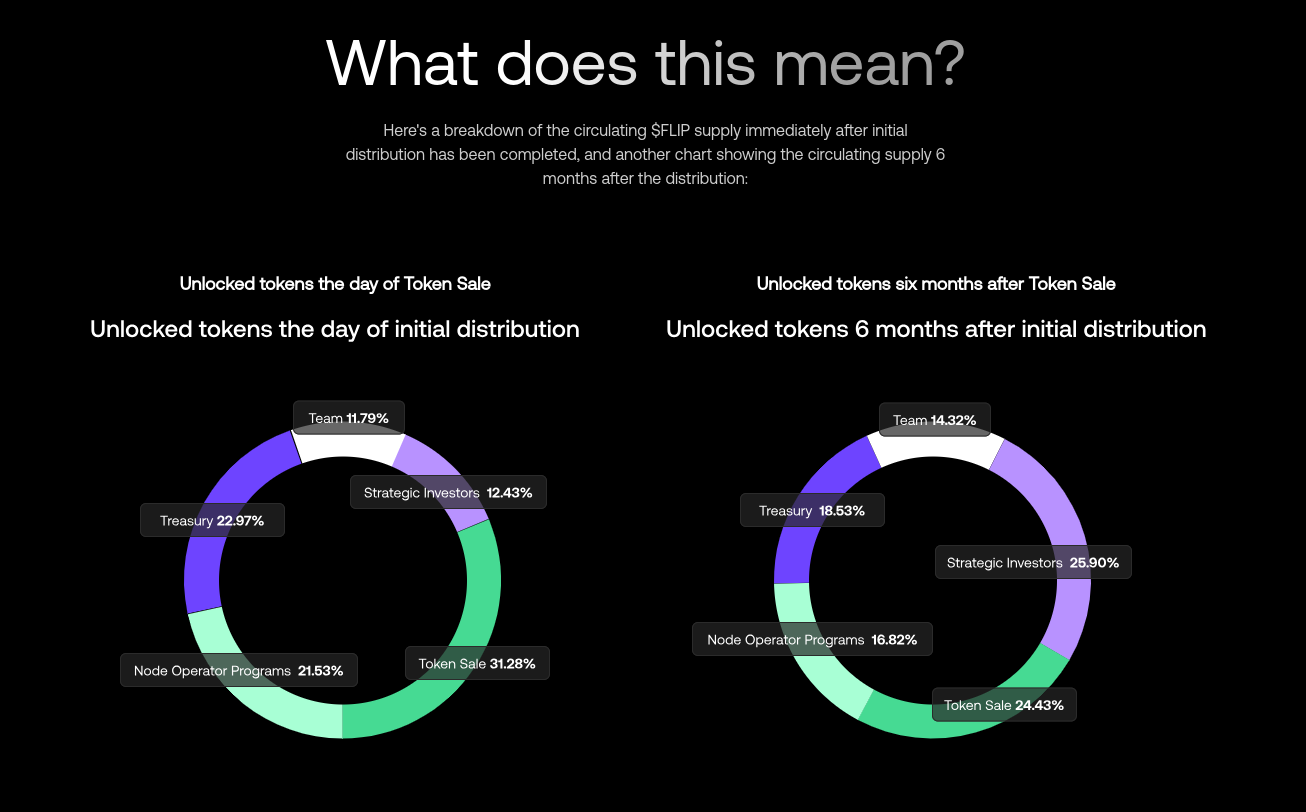 What does this mean?

Here's a breakdown of the circulating $FLIP supply immediately after initial distribution has been completed, and another chart showing the circulating supply 6 months after the distribution:

Unlocked tokens the day of Token Sale

Unlocked tokens the day of initial distribution

Team 11.79%

Strategic Investors 12.43%

Treasury 22.97%

Node Operator Programs 21.53%

Token Sale 31.28%

Unlocked tokens six months after Token Sale

Unlocked tokens 6 months after initial distribution

Team 14.32%

Treasury 18.53%

Strategic Investors 25.90%

Node Operator Programs 16.82%

Token Sale 24.43%